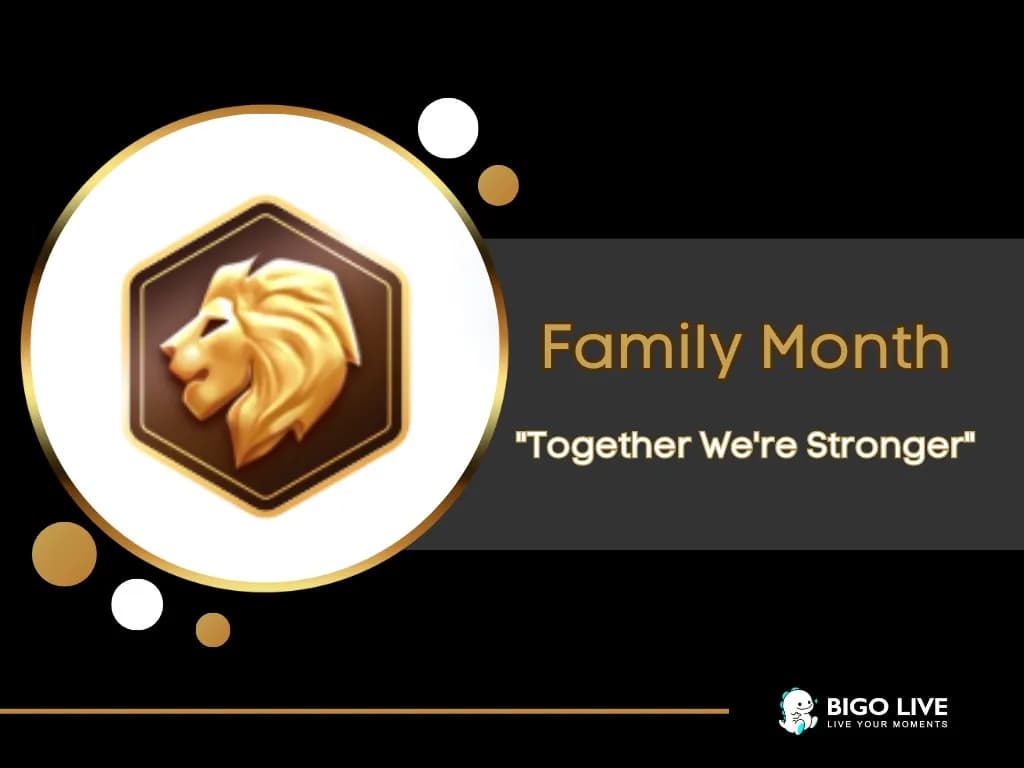 Family Month

"Together We're Stronger"

BIGO LIVE
LIVE YOUR MOMENTS